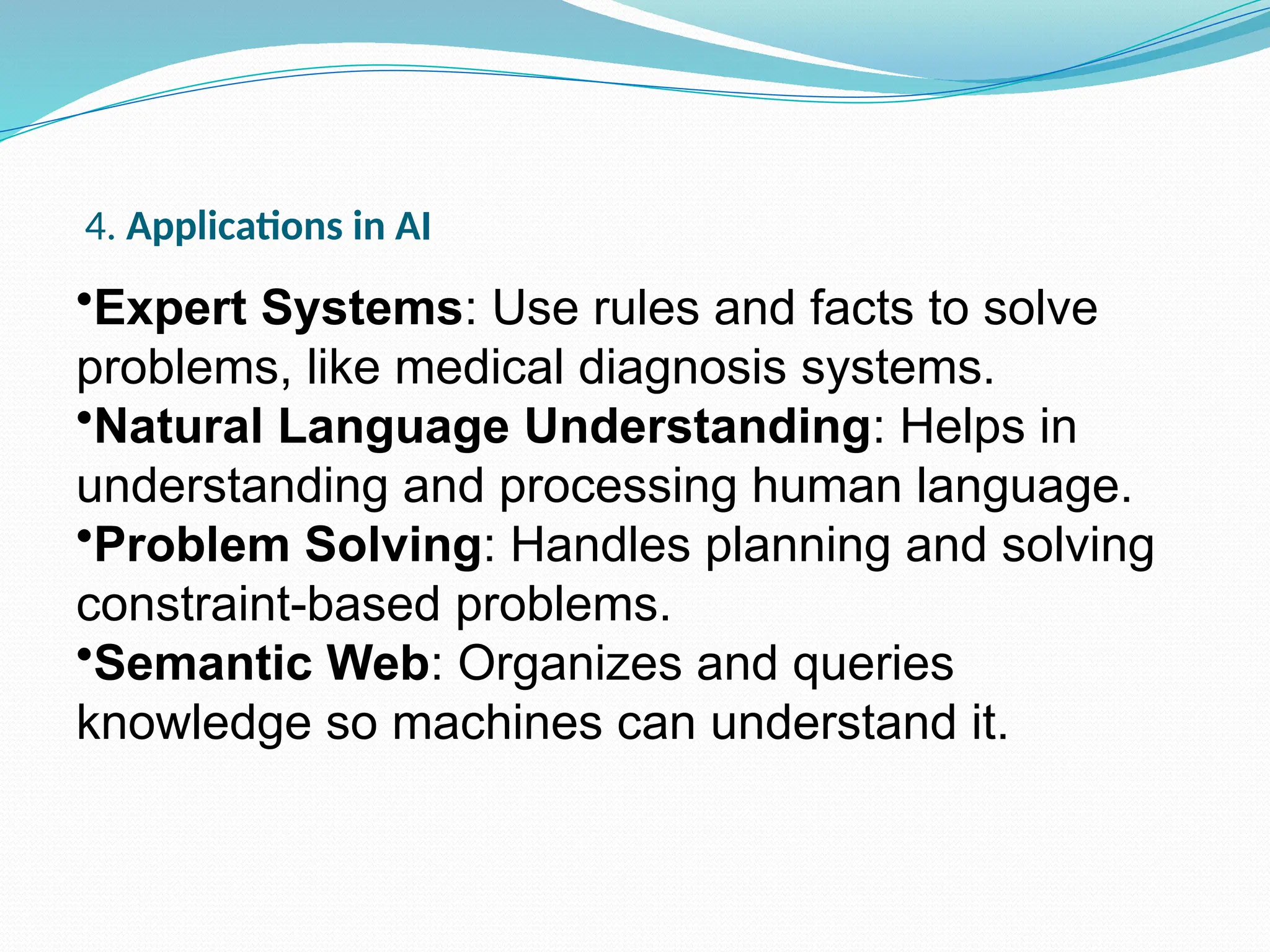 4. Applications in AI

•Expert Systems: Use rules and facts to solve problems, like medical diagnosis systems.
•Natural Language Understanding: Helps in understanding and processing human language.
•Problem Solving: Handles planning and solving constraint-based problems.
•Semantic Web: Organizes and queries knowledge so machines can understand it.